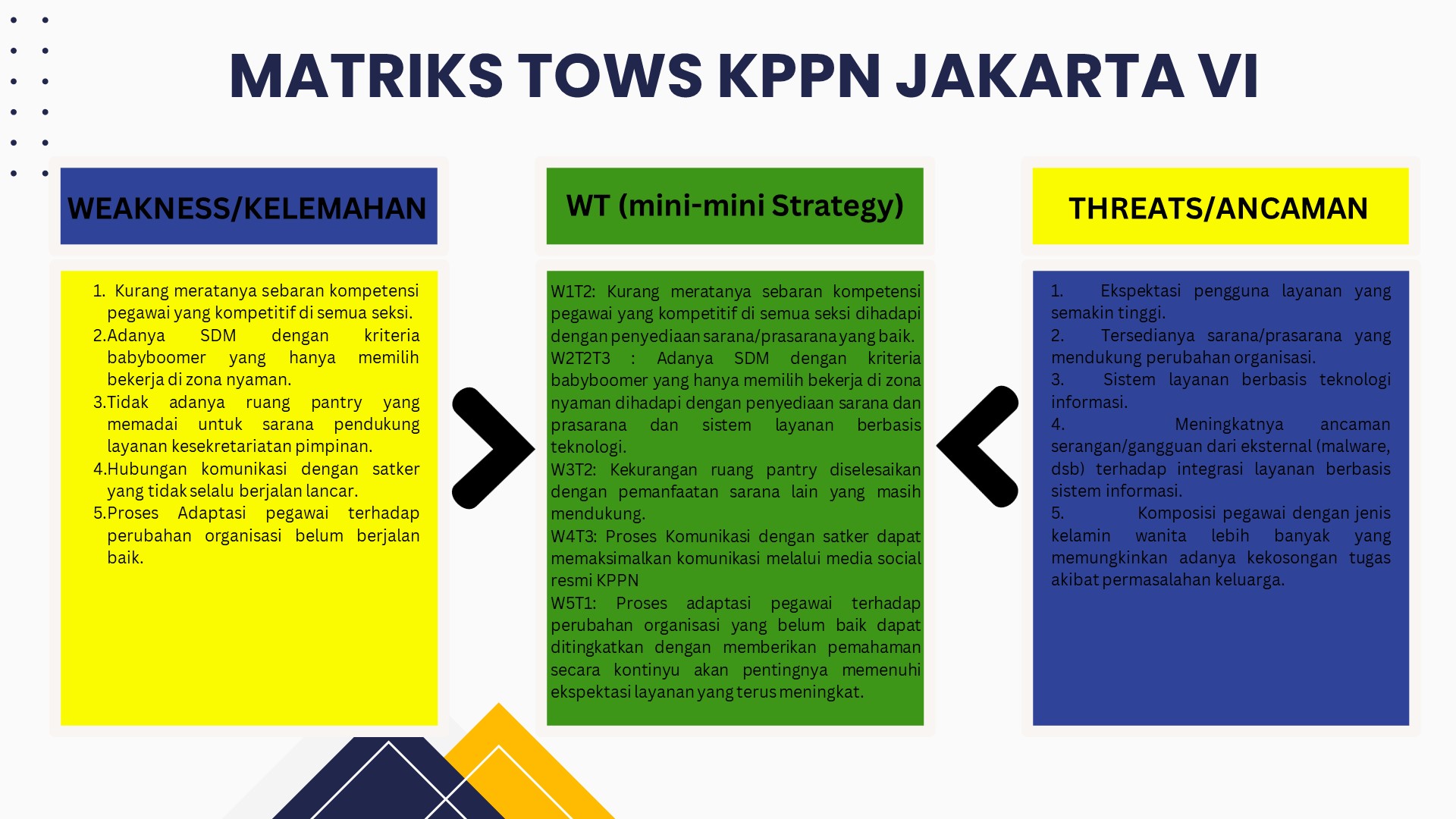 MATRIKS TOWS KPPN JAKARTA VI

WEAKNESS/KELEMAHAN

1. Kurang meratanya sebaran kompetensi pegawai yang kompetitif di semua seksi.
2. Adanya SDM dengan kriteria babyboomer yang hanya memilih bekerja di zona nyaman.
3. Tidak adanya ruang pantry yang memadai untuk sarana pendukung layanan kesekretariatan pimpinan.
4. Hubungan komunikasi dengan satker yang tidak selalu berjalan lancar.
5. Proses Adaptasi pegawai terhadap perubahan organisasi belum berjalan baik.

WT (mini-mini Strategy)

W1T2: Kurang meratanya sebaran kompetensi pegawai yang kompetitif di semua seksi dihadapi dengan penyediaan sarana/prasarana yang baik.
W2T2T3 : Adanya SDM dengan kriteria babyboomer yang hanya memilih bekerja di zona nyaman dihadapi dengan penyediaan sarana dan prasarana dan sistem layanan berbasis teknologi.
W3T2: Kekurangan ruang pantry diselesaikan dengan pemanfaatan sarana lain yang masih mendukung.
W4T3: Proses Komunikasi dengan satker dapat memaksimalkan komunikasi melalui media social resmi KPPN
W5T1: Proses adaptasi pegawai terhadap perubahan organisasi yang belum baik dapat ditingkatkan dengan memberikan pemahaman secara kontinyu akan pentingnya memenuhi ekspektasi layanan yang terus meningkat.

THREATS/ANCAMAN

1. Ekspektasi pengguna layanan yang semakin tinggi.
2. Tersedianya sarana/prasarana yang mendukung perubahan organisasi.
3. Sistem layanan berbasis teknologi informasi.
4. Meningkatnya ancaman serangan/gangguan dari eksternal (malware, dsb) terhadap integrasi layanan berbasis sistem informasi.
5. Komposisi pegawai dengan jenis kelamin wanita lebih banyak yang memungkinkan adanya kekosongan tugas akibat permasalahan keluarga.